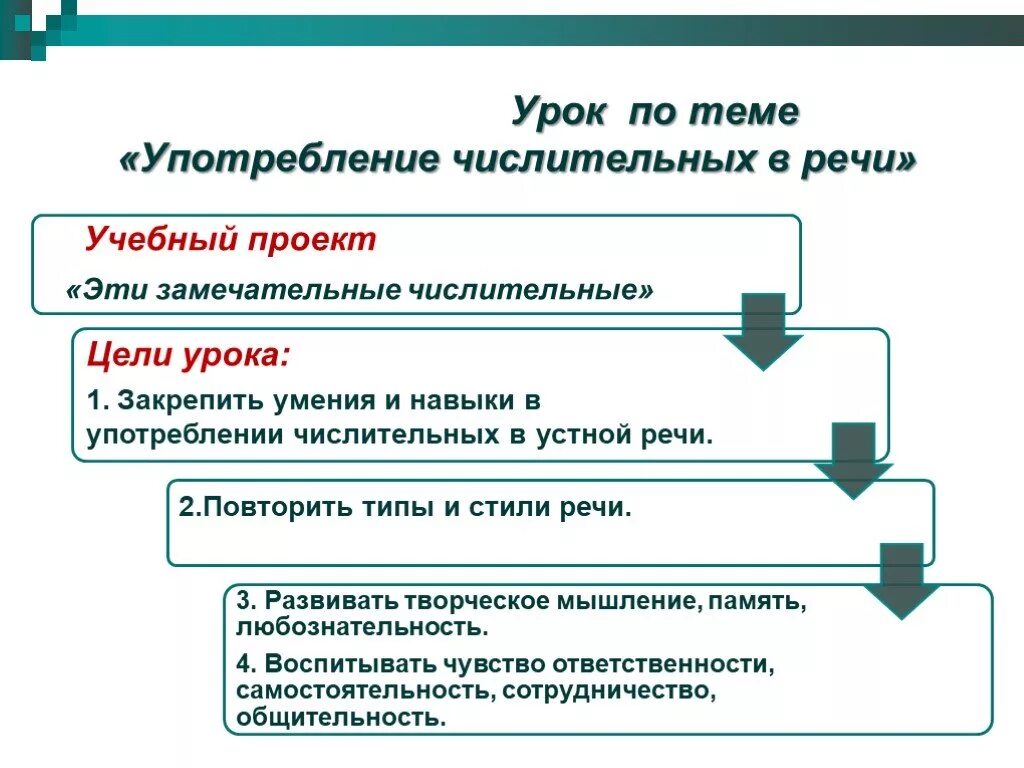 Урок по теме
«Употребление числительных в речи»

Учебный проект
«Эти замечательные числительные»

Цели урока:
1. Закрепить умения и навыки в употреблении числительных в устной речи.

2.Повторить типы и стили речи.

3. Развивать творческое мышление, память, любознательность.

4. Воспитывать чувство ответственности, самостоятельность, сотрудничество, общительность.